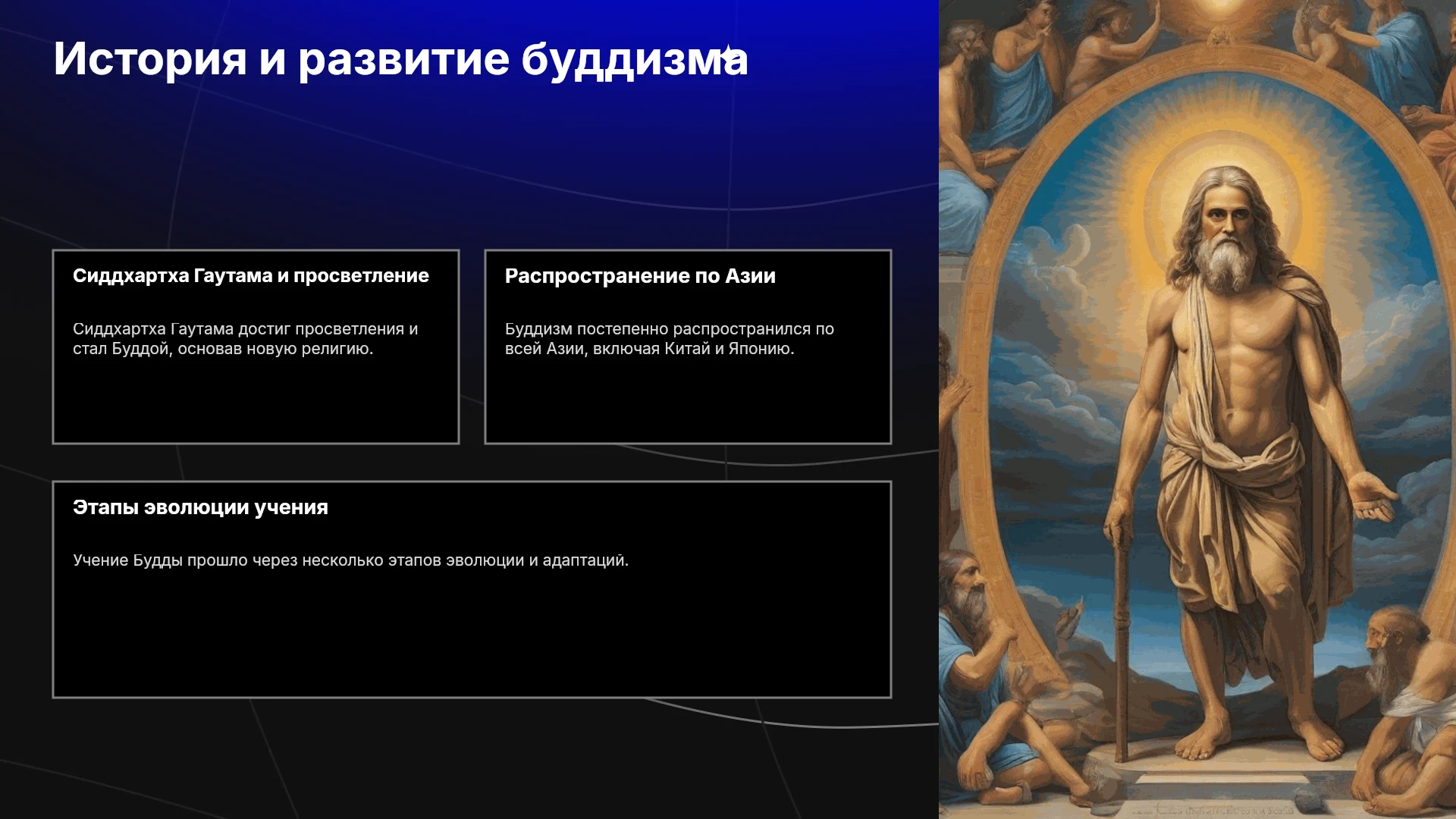 История и развитие буддизма

Сиддхартха Гаутама и просветление

Сиддхартха Гаутама достиг просветления и стал Буддой, основав новую религию.

Распространение по Азии

Буддизм постепенно распространился по всей Азии, включая Китай и Японию.

Этапы эволюции учения

Учение Будды прошло через несколько этапов эволюции и адаптаций.